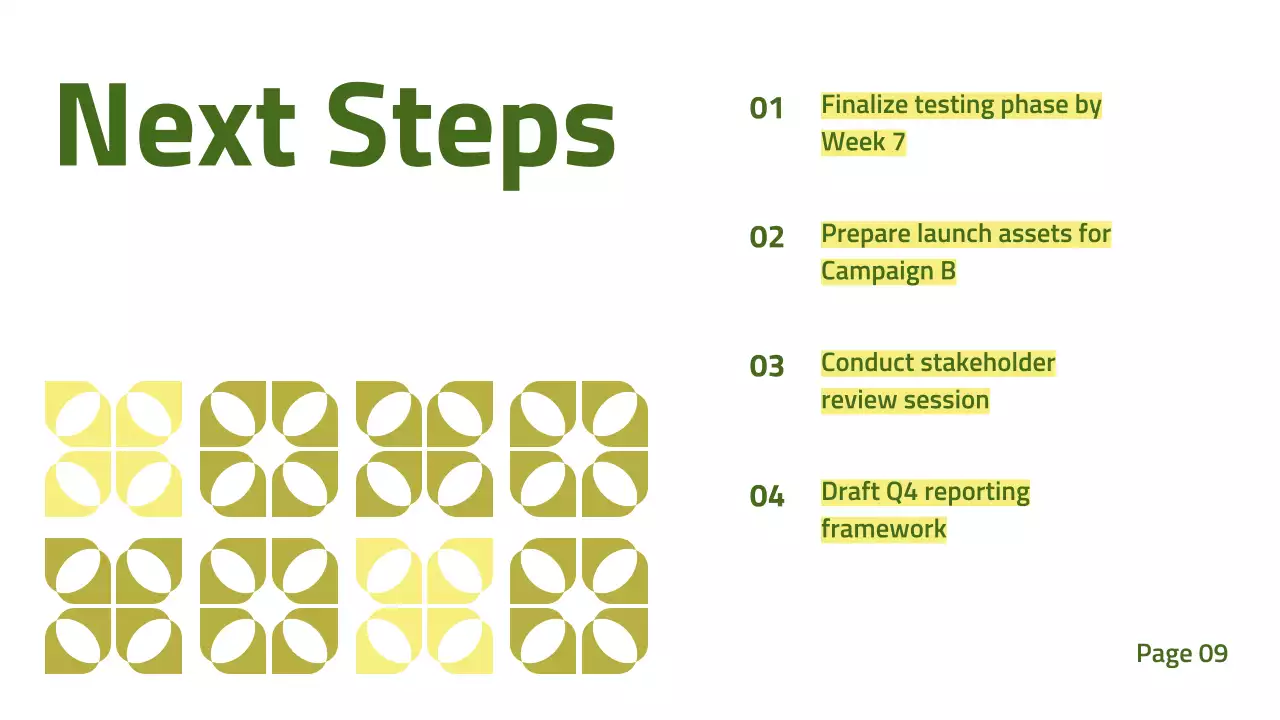 Next Steps

01 Finalize testing phase by Week 7

02 Prepare launch assets for Campaign B

03 Conduct stakeholder review session

04 Draft Q4 reporting framework

Page 09